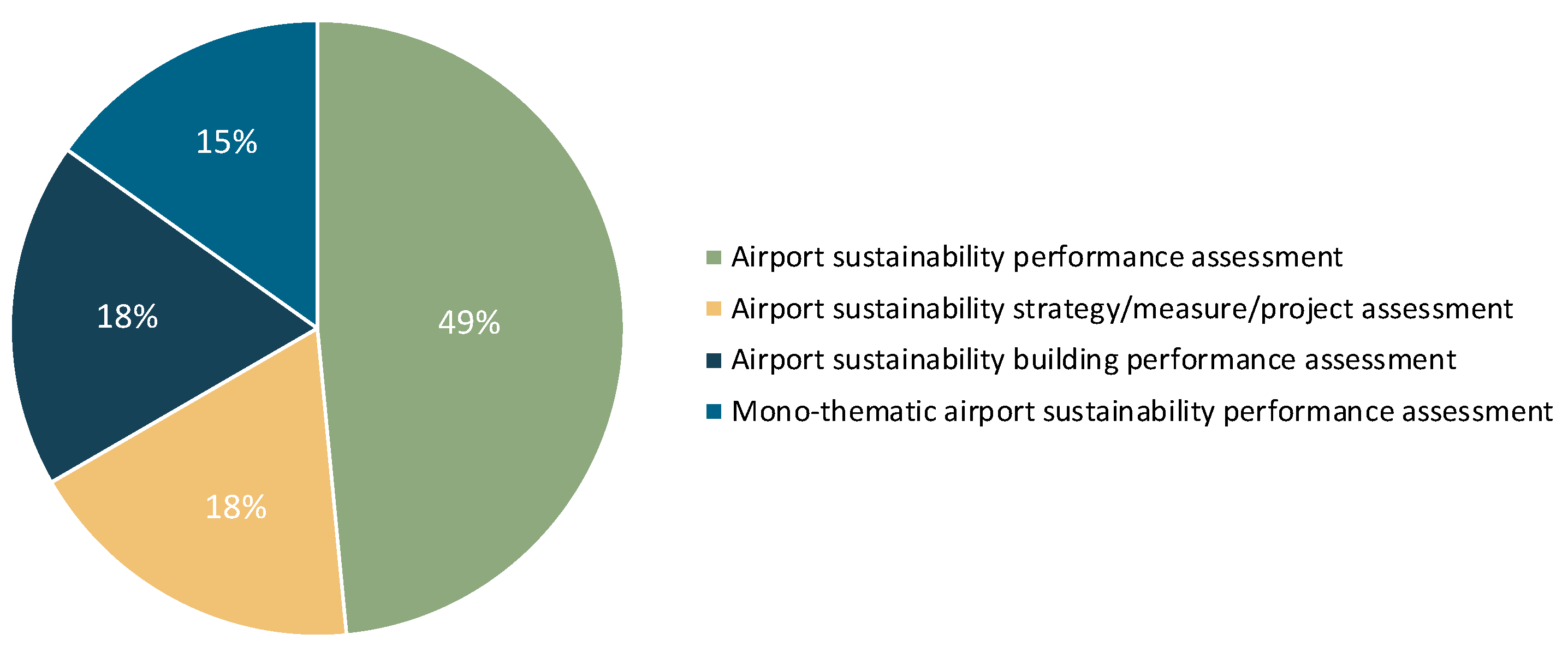 15%
18%
49%
18%

Airport sustainability performance assessment
Airport sustainability strategy/measure/project assessment
Airport sustainability building performance assessment
Mono-thematic airport sustainability performance assessment